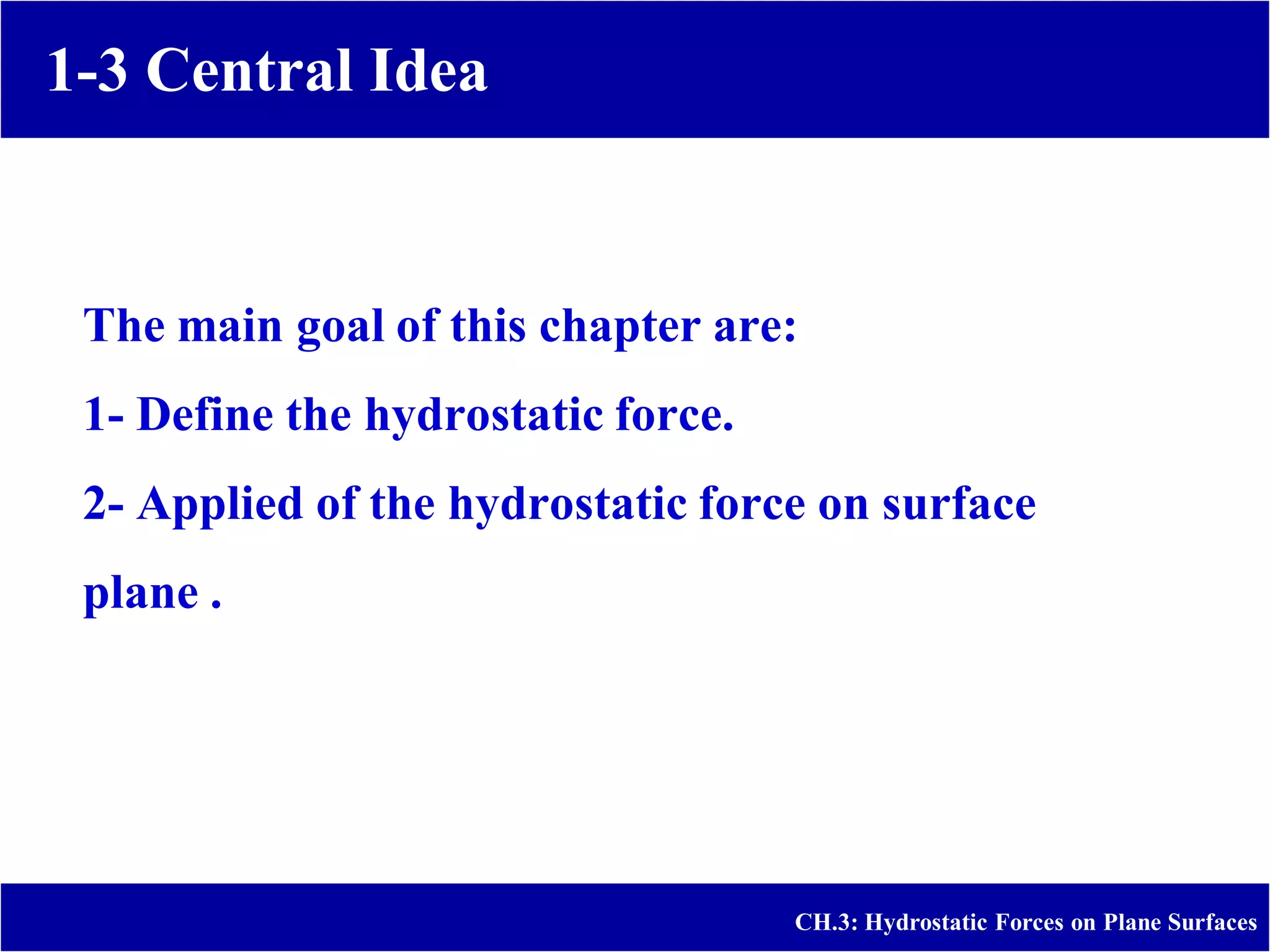 1-3 Central Idea

The main goal of this chapter are:

1- Define the hydrostatic force.

2- Applied of the hydrostatic force on surface plane .

CH.3: Hydrostatic Forces on Plane Surfaces